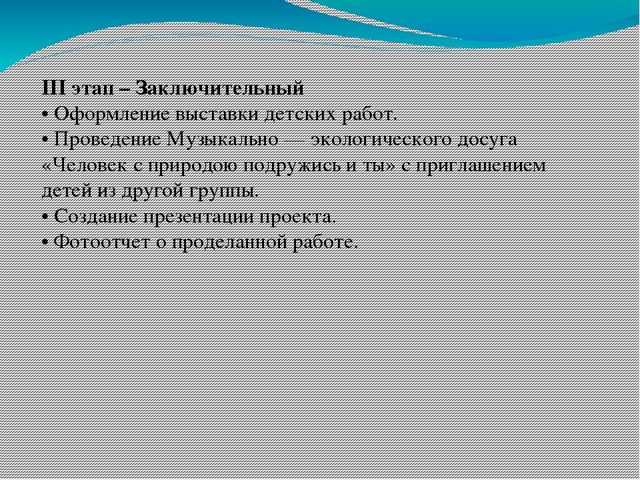 III этап – Заключительный
• Оформление выставки детских работ.
• Проведение Музыкально — экологического досуга «Человек с природою подружись и ты» с приглашением детей из другой группы.
• Создание презентации проекта.
• Фотоотчет о проделанной работе.